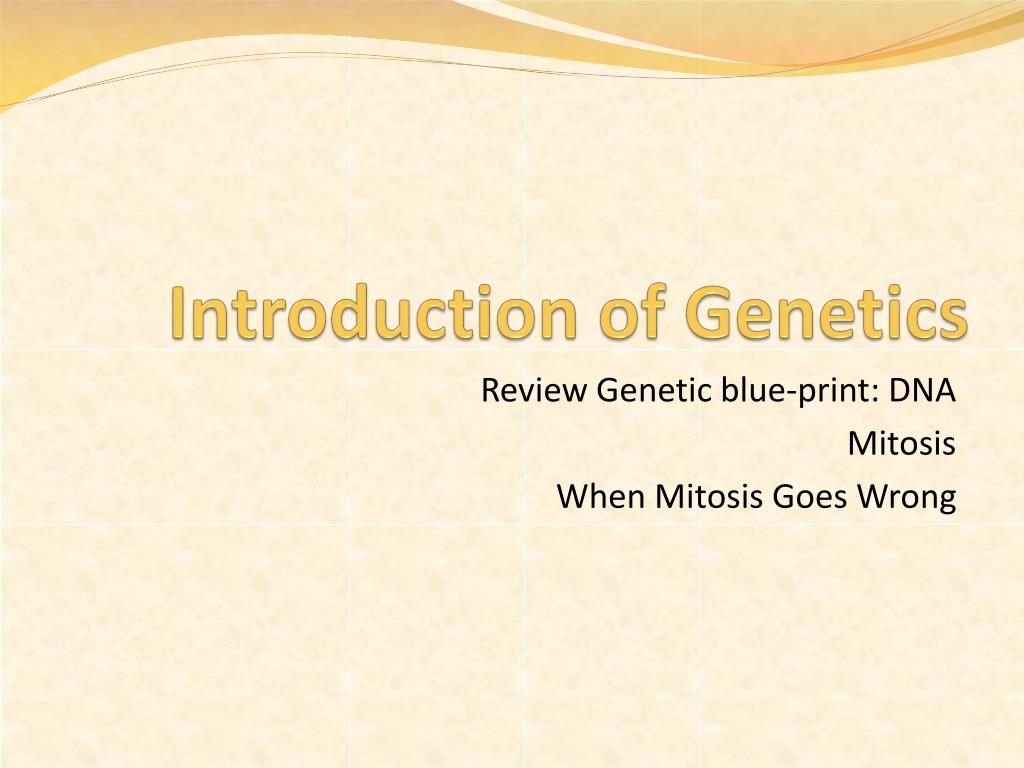 Introduction of Genetics

Review Genetic blue-print: DNA
Mitosis
When Mitosis Goes Wrong